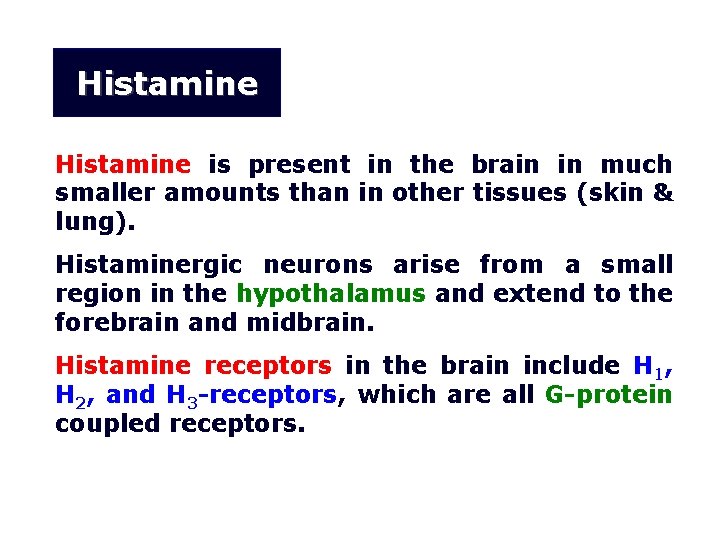 Histamine

Histamine is present in the brain in much smaller amounts than in other tissues (skin & lung).

Histaminergic neurons arise from a small region in the hypothalamus and extend to the forebrain and midbrain.

Histamine receptors in the brain include $H_1$, $H_2$, and $H_3$-receptors, which are all G-protein coupled receptors.